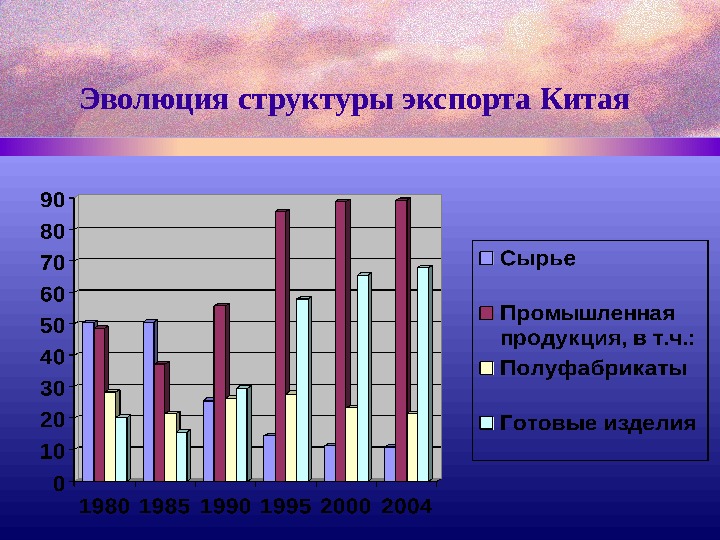 Эволюция структуры экспорта Китая

90
80
70
60
50
40
30
20
10
0

1980 1985 1990 1995 2000 2004

Сырье
Промышленная продукция, в т.ч.:
Полуфабрикаты
Готовые изделия